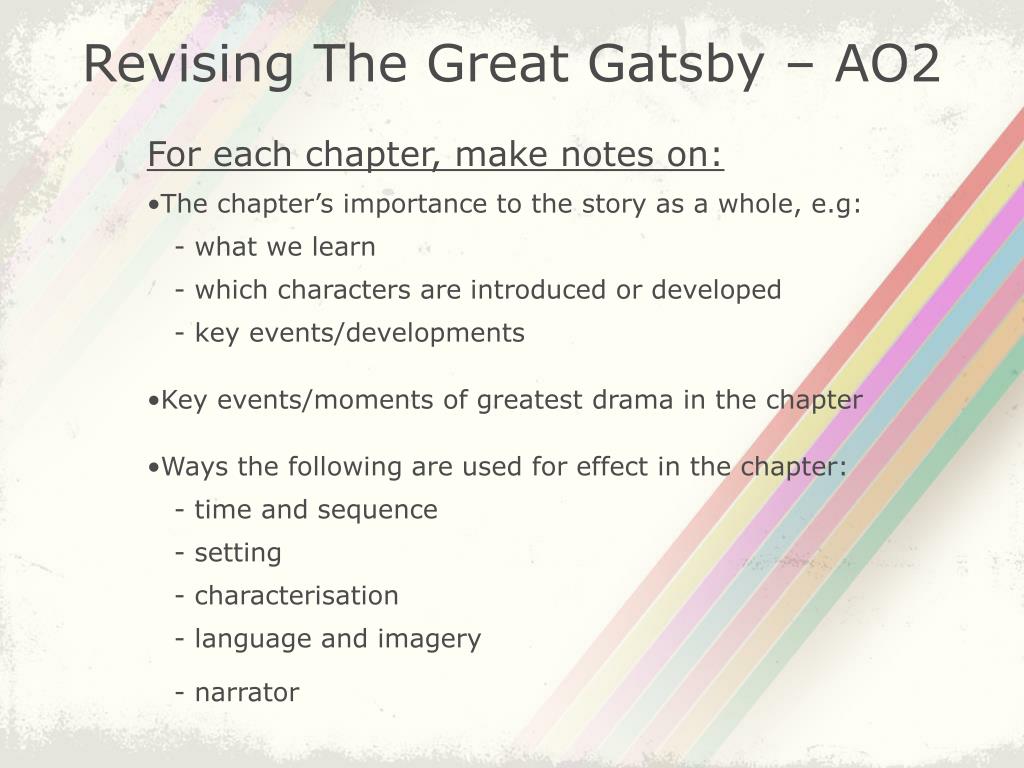 Revising The Great Gatsby – AO2

For each chapter, make notes on:

•The chapter's importance to the story as a whole, e.g:
- what we learn
- which characters are introduced or developed
- key events/developments

•Key events/moments of greatest drama in the chapter

•Ways the following are used for effect in the chapter:
- time and sequence
- setting
- characterisation
- language and imagery
- narrator